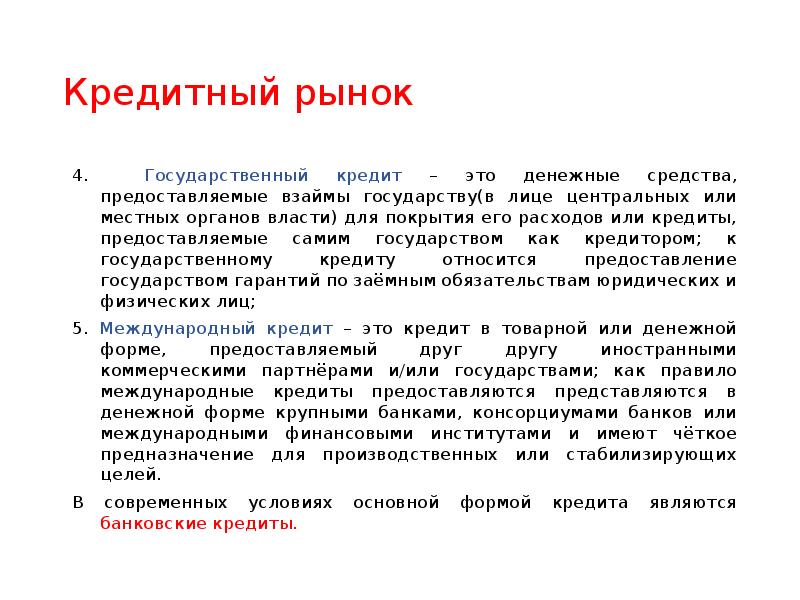 Кредитный рынок

4. Государственный кредит – это денежные средства, предоставляемые взаймы государству(в лице центральных или местных органов власти) для покрытия его расходов или кредиты, предоставляемые самим государством как кредитором; к государственному кредиту относится предоставление государством гарантий по заёмным обязательствам юридических и физических лиц;

5. Международный кредит – это кредит в товарной или денежной форме, предоставляемый друг другу иностранными коммерческими партнёрами и/или государствами; как правило международные кредиты предоставляются представляются в денежной форме крупными банками, консорциумами банков или международными финансовыми институтами и имеют чёткое предназначение для производственных или стабилизирующих целей.

В современных условиях основной формой кредита являются банковские кредиты.